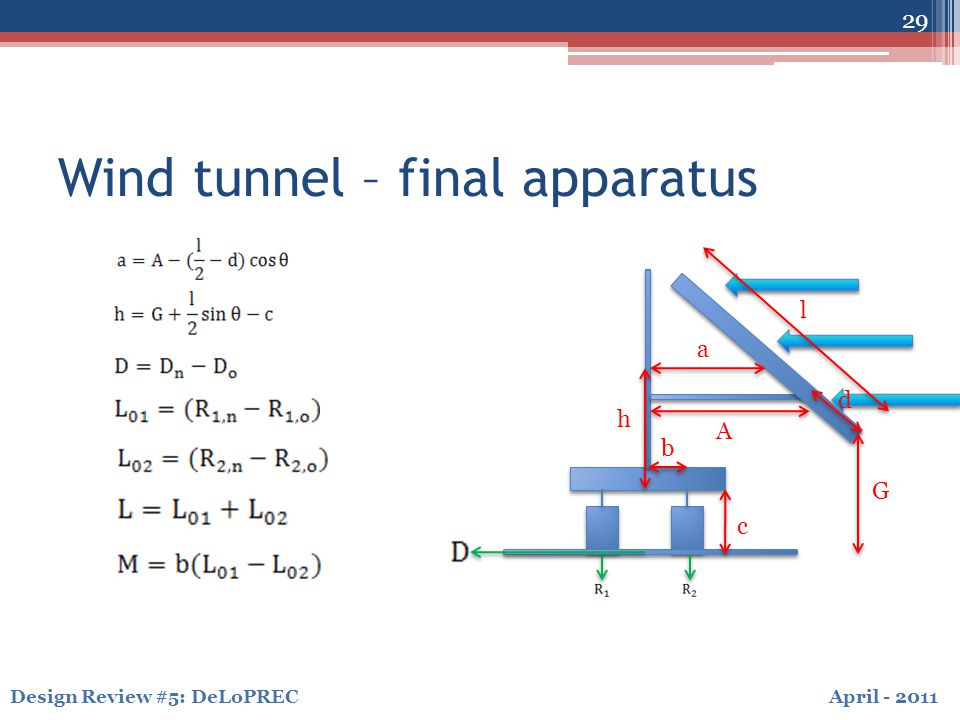 29

Wind tunnel – final apparatus

$a = A - (\frac{l}{2} - d)\cos\theta$

$h = G + \frac{l}{2}\sin\theta - c$

$D = D_n - D_o$

$L_{01} = (R_{1,n} - R_{1,o})$

$L_{02} = (R_{2,n} - R_{2,o})$

$L = L_{01} + L_{02}$

$M = b(L_{01} - L_{02})$

l
a
d
h
A
b
G
c
D
$R_1$
$R_2$

Design Review #5: DeLoPREC

April - 2011